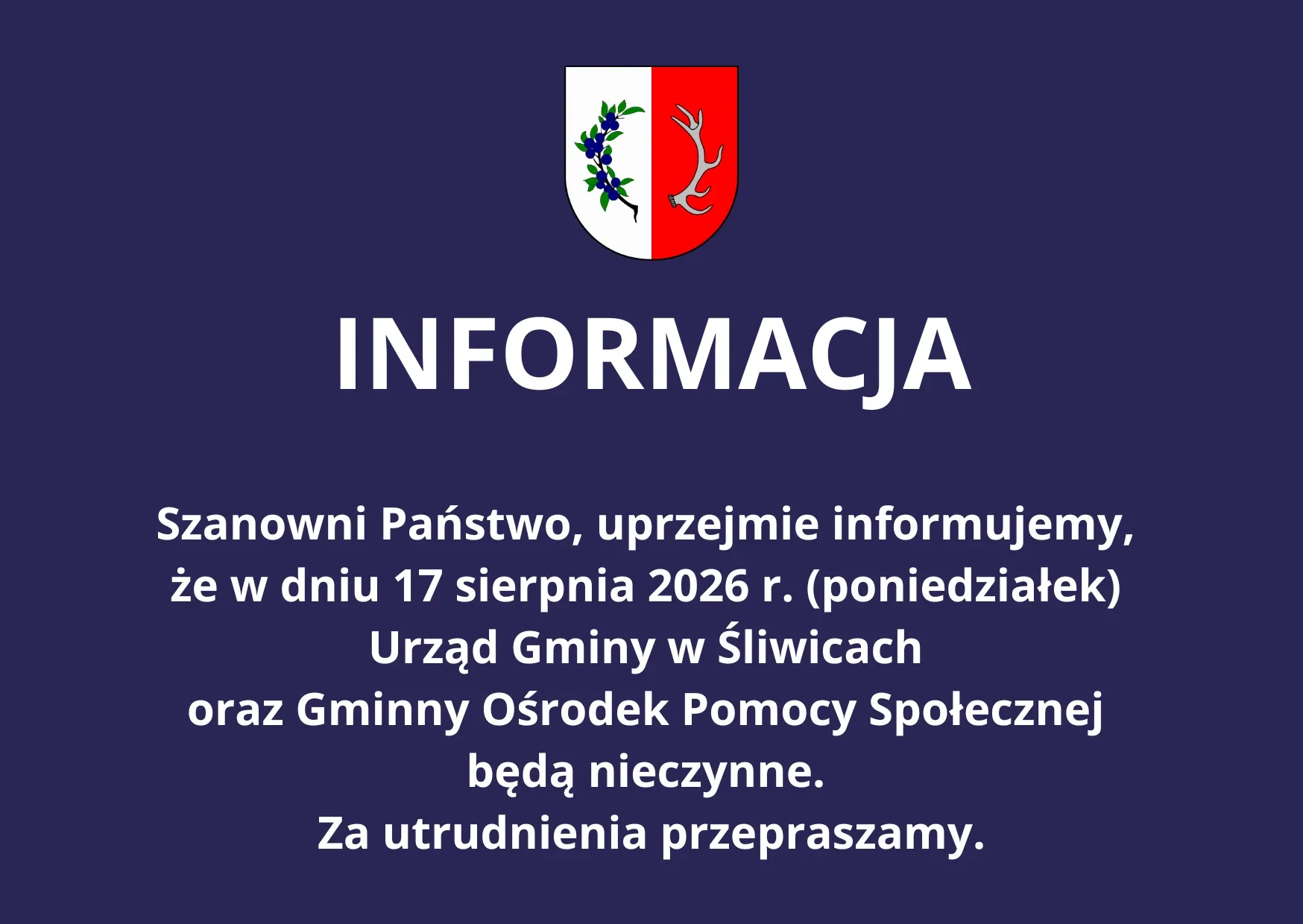 INFORMACJA

Szanowni Państwo, uprzejmie informujemy, że w dniu 17 sierpnia 2026 r. (poniedziałek) Urząd Gminy w Śliwicach oraz Gminny Ośrodek Pomocy Społecznej będą nieczynne.
Za utrudnienia przepraszamy.